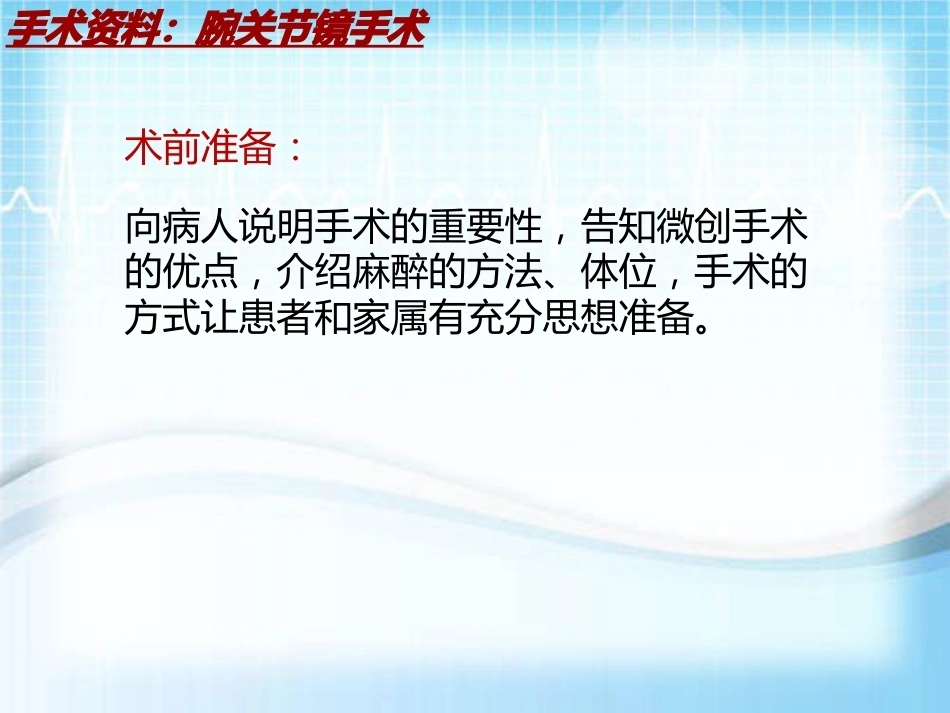 手术资料：腕关节镜手术

术前准备：

向病人说明手术的重要性，告知微创手术的优点，介绍麻醉的方法、体位，手术的方式让患者和家属有充分思想准备。